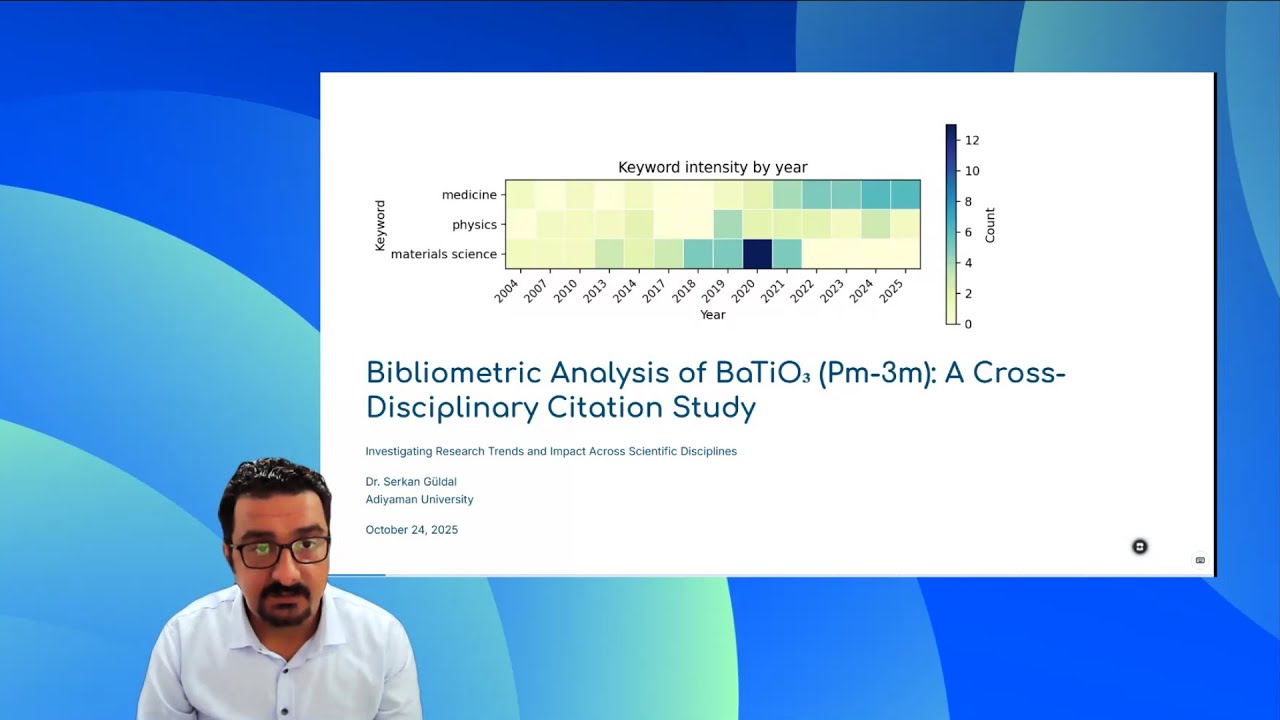 Keyword intensity by year

Keyword

medicine
physics
materials science

2004 2007 2010 2013 2014 2017 2018 2019 2020 2021 2022 2023 2024 2025

Year

12
10
8
6
4
2
0

Count

Bibliometric Analysis of $BaTiO_3$ (Pm-3m): A Cross-Disciplinary Citation Study

Investigating Research Trends and Impact Across Scientific Disciplines

Dr. Serkan Güldal
Adiyaman University

October 24, 2025